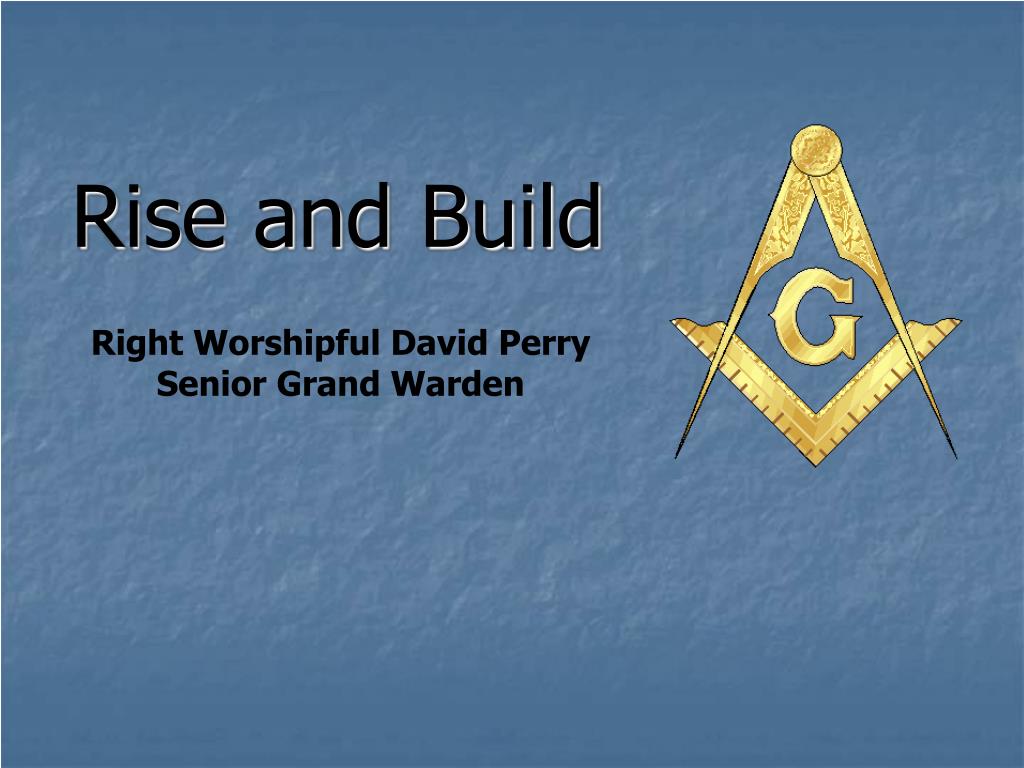 Rise and Build

Right Worshipful David Perry
Senior Grand Warden

G